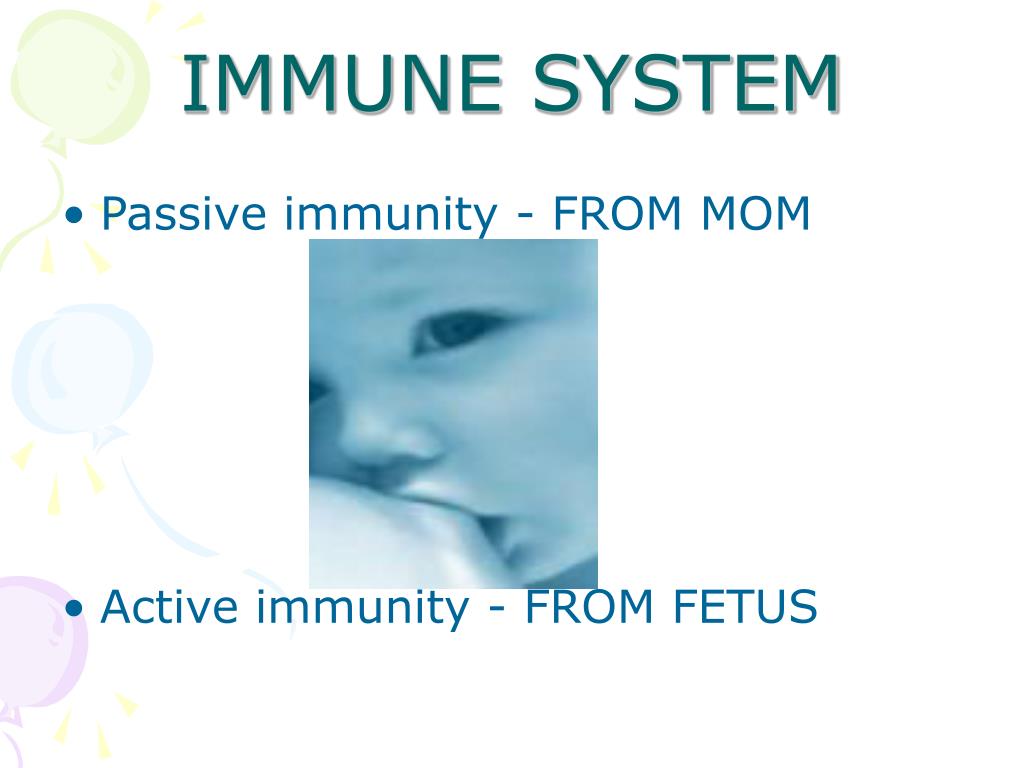 IMMUNE SYSTEM

• Passive immunity - FROM MOM

• Active immunity - FROM FETUS